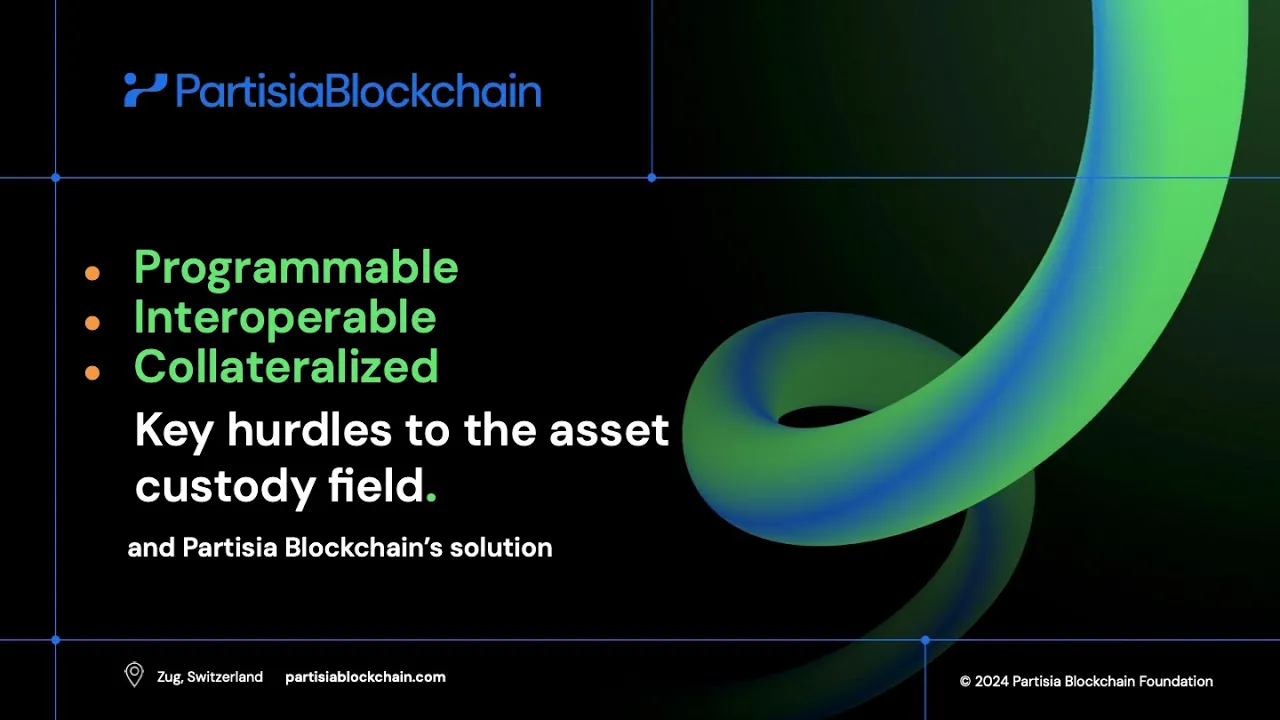 PartisiaBlockchain

- Programmable
- Interoperable
- Collateralized

Key hurdles to the asset custody field.

and Partisia Blockchain's solution

Zug, Switzerland partisiablockchain.com

© 2024 Partisia Blockchain Foundation